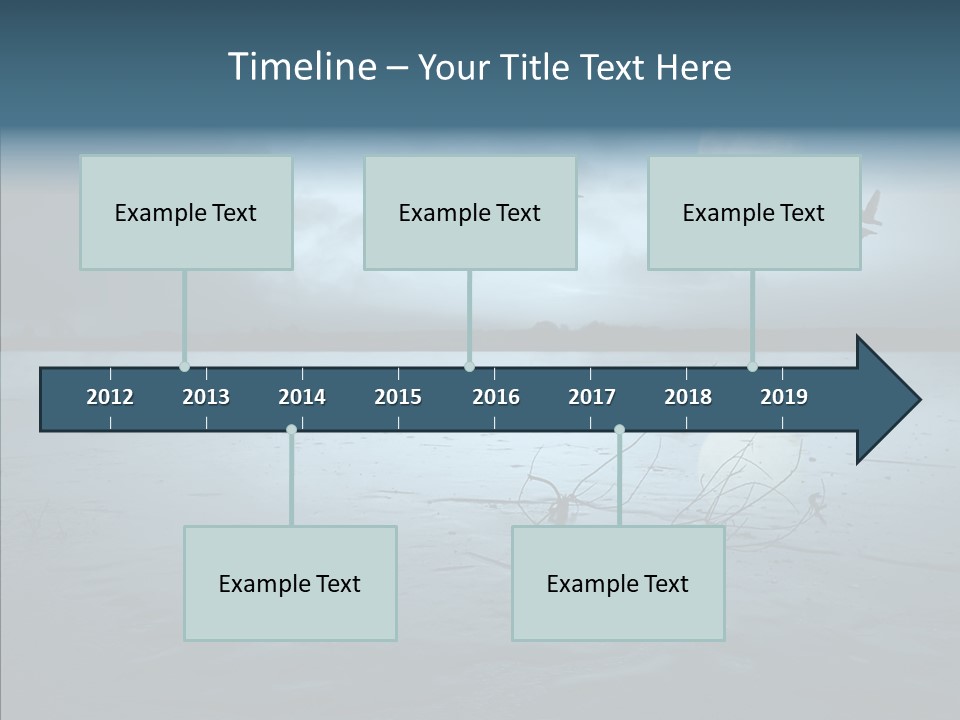 Timeline – Your Title Text Here

Example Text

Example Text

Example Text

2012 2013 2014 2015 2016 2017 2018 2019

Example Text

Example Text